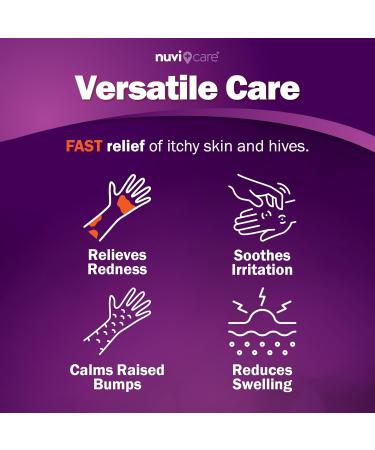 nuvi care

Versatile Care

FAST relief of itchy skin and hives.

Relieves Redness

Soothes Irritation

Calms Raised Bumps

Reduces Swelling